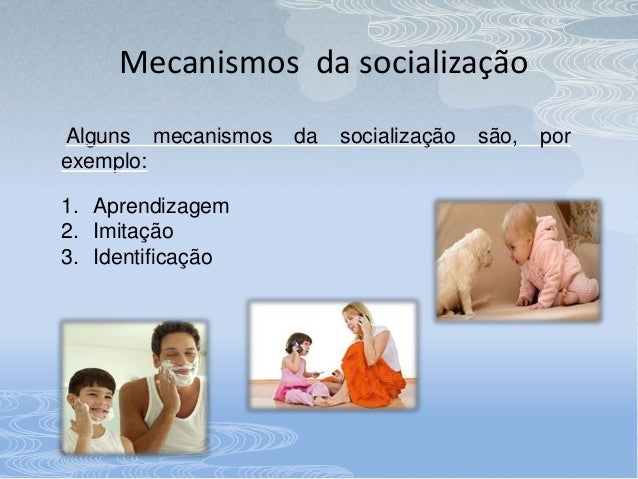 Mecanismos da socialização

Alguns mecanismos da socialização são, por exemplo:

1. Aprendizagem
2. Imitação
3. Identificação